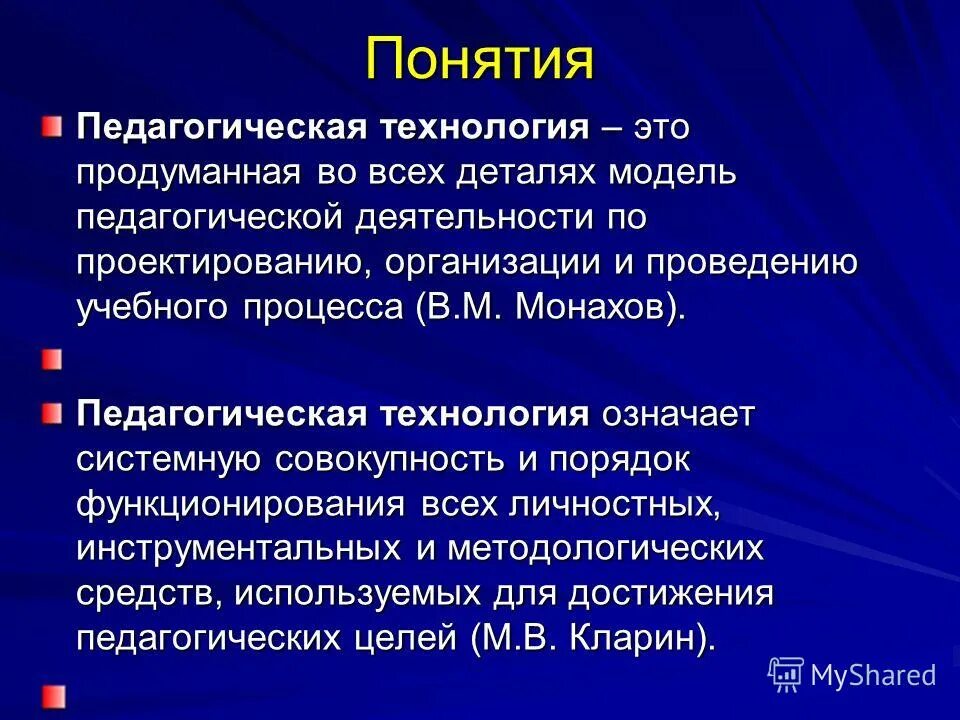 Понятия

Педагогическая технология – это продуманная во всех деталях модель педагогической деятельности по проектированию, организации и проведению учебного процесса (В.М. Монахов).

Педагогическая технология означает системную совокупность и порядок функционирования всех личностных, инструментальных и методологических средств, используемых для достижения педагогических целей (М.В. Кларин).

MyShared